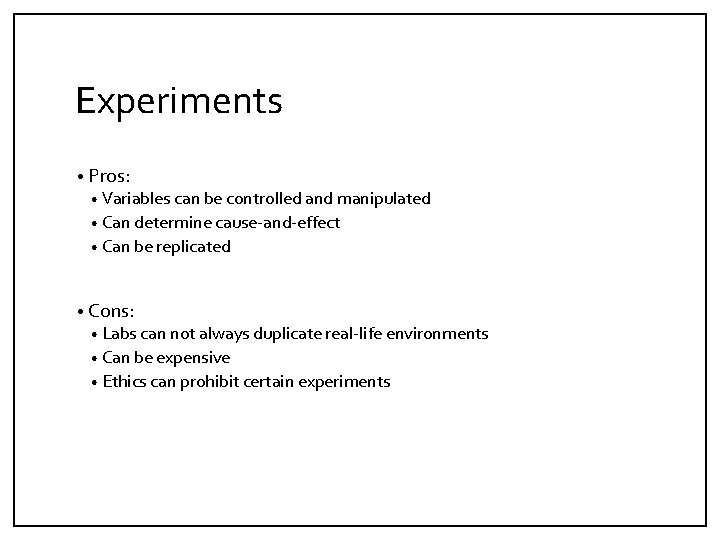 Experiments

• Pros:
  • Variables can be controlled and manipulated
  • Can determine cause-and-effect
  • Can be replicated

• Cons:
  • Labs can not always duplicate real-life environments
  • Can be expensive
  • Ethics can prohibit certain experiments